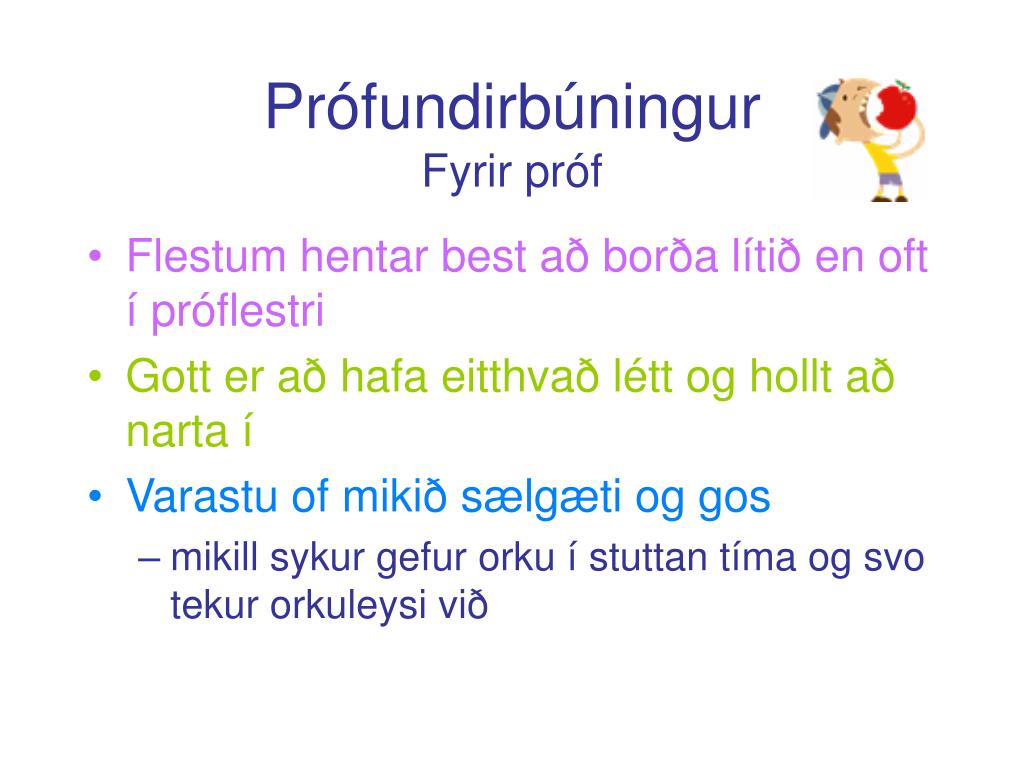 Prófundirbúningur
Fyrir próf

• Flestum hentar best að borða lítið en oft í próflestri
• Gott er að hafa eitthvað létt og hollt að narta í
• Varastu of mikið sælgæti og gos
– mikill sykur gefur orku í stuttan tíma og svo tekur orkuleysi við